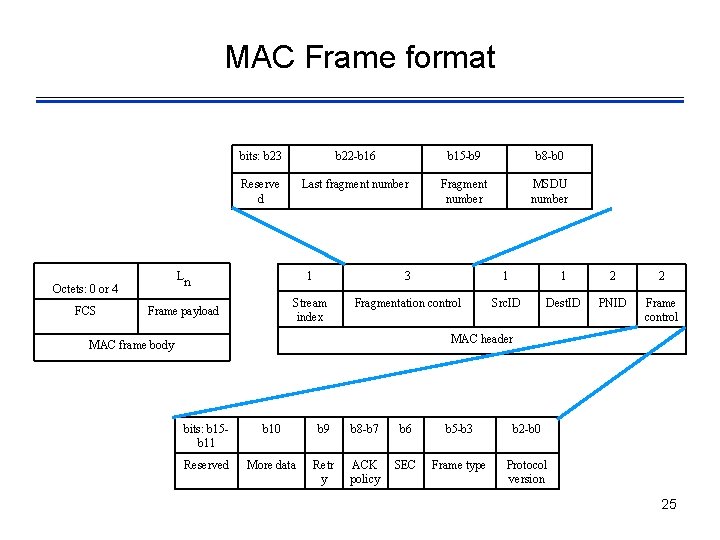 MAC Frame format

| bits: b23 | b22-b16 | b15-b9 | b8-b0 |
|---|---|---|---|
| Reserved | Last fragment number | Fragment number | MSDU number |

| Octets: 0 or 4 | $L_n$ |
|---|---|
| FCS | Frame payload |
| MAC frame body | |

| 1 | 3 | 1 | 1 | 2 | 2 |
|---|---|---|---|---|---|
| Stream index | Fragmentation control | SrcID | DestID | PNID | Frame control |
| MAC header | | | | | |

| bits: b15-b11 | b10 | b9 | b8-b7 | b6 | b5-b3 | b2-b0 |
|---|---|---|---|---|---|---|
| Reserved | More data | Retry | ACK policy | SEC | Frame type | Protocol version |

25